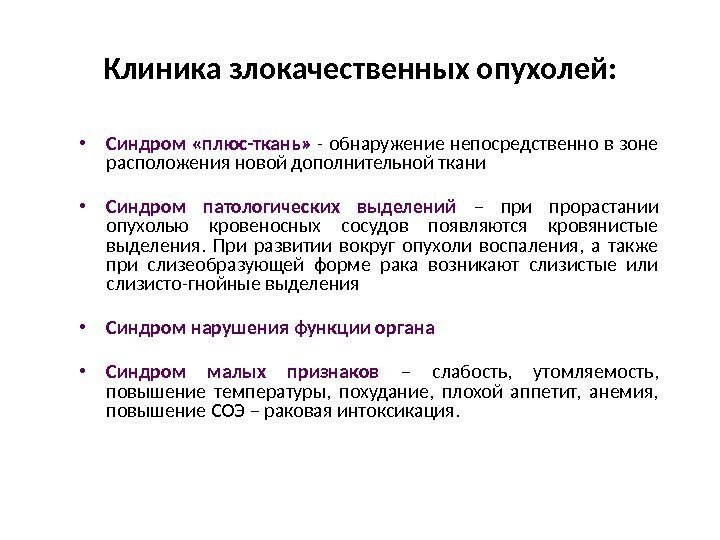 Клиника злокачественных опухолей:

• Синдром «плюс-ткань» - обнаружение непосредственно в зоне расположения новой дополнительной ткани

• Синдром патологических выделений – при прорастании опухолью кровеносных сосудов появляются кровянистые выделения. При развитии вокруг опухоли воспаления, а также при слизеобразующей форме рака возникают слизистые или слизисто-гнойные выделения

• Синдром нарушения функции органа

• Синдром малых признаков – слабость, утомляемость, повышение температуры, похудание, плохой аппетит, анемия, повышение СОЭ – раковая интоксикация.